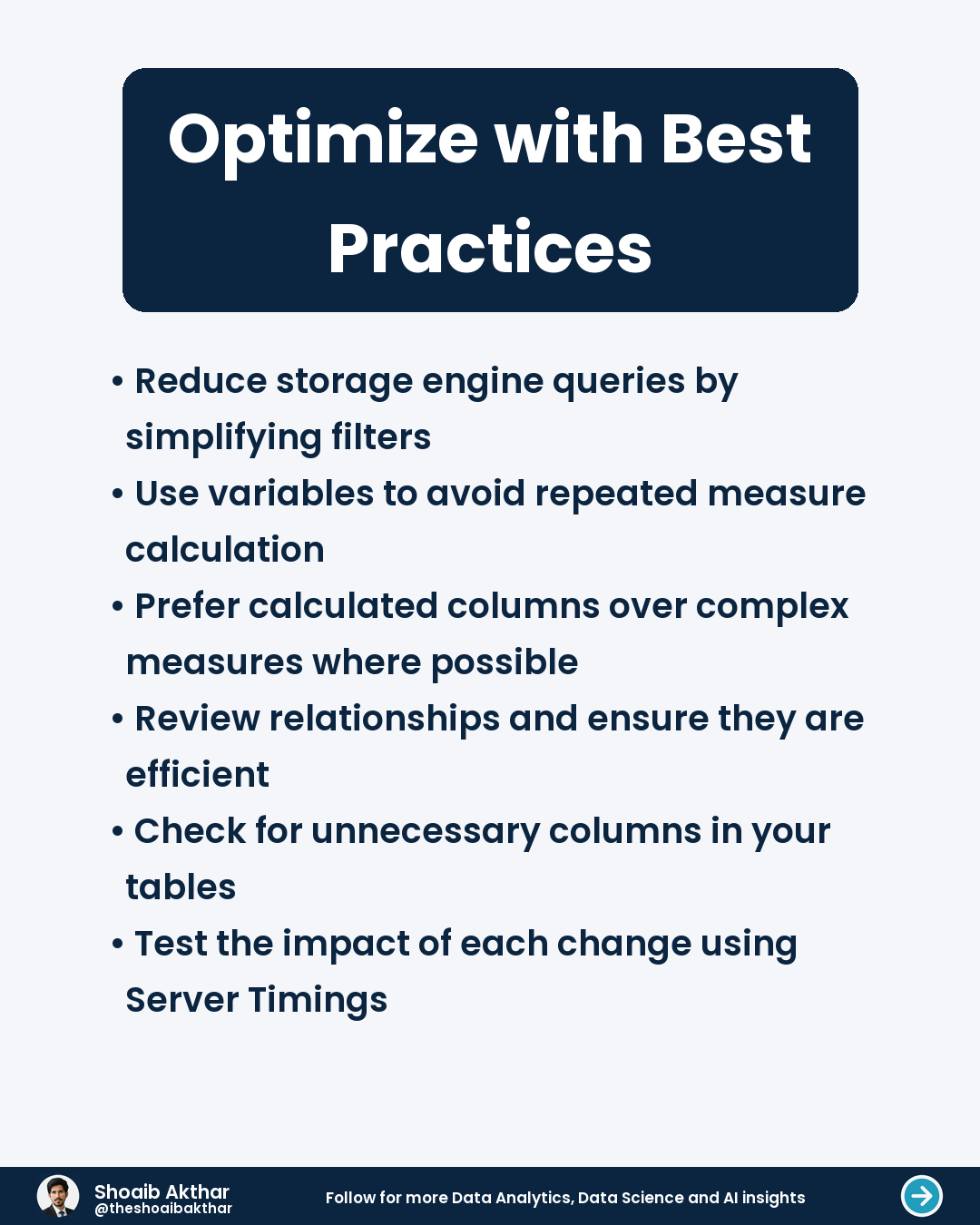 Optimize with Best Practices

• Reduce storage engine queries by simplifying filters
• Use variables to avoid repeated measure calculation
• Prefer calculated columns over complex measures where possible
• Review relationships and ensure they are efficient
• Check for unnecessary columns in your tables
• Test the impact of each change using Server Timings

Shoaib Akthar
@theshoaibakthar
Follow for more Data Analytics, Data Science and AI insights